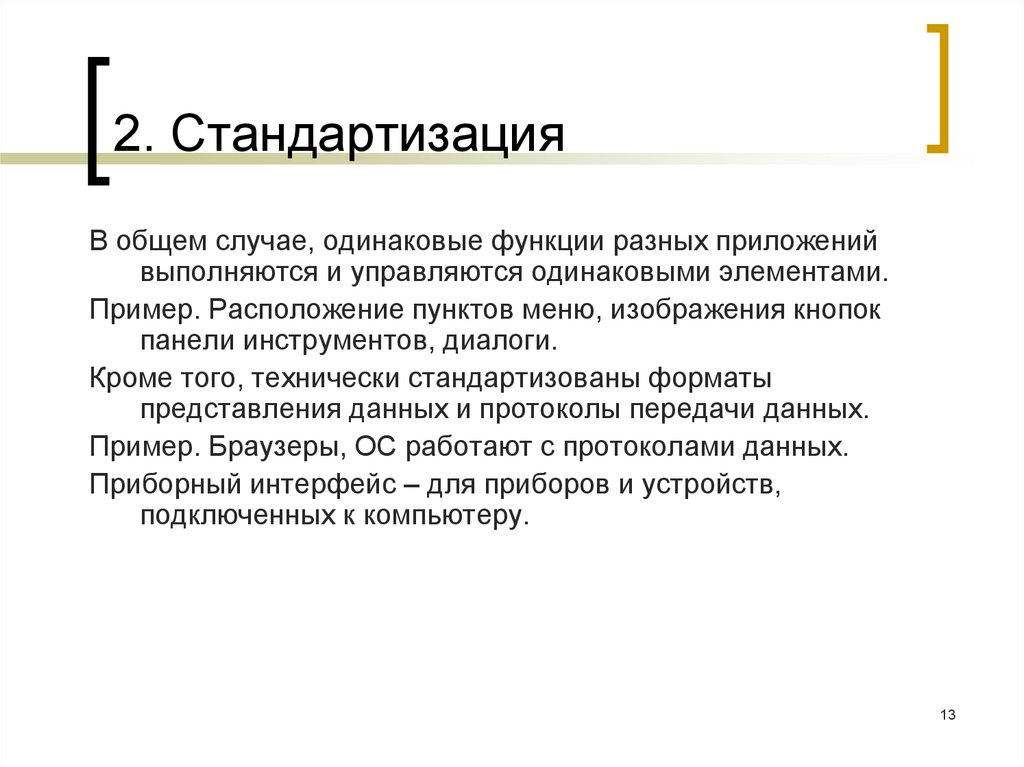 2. Стандартизация

В общем случае, одинаковые функции разных приложений выполняются и управляются одинаковыми элементами.

Пример. Расположение пунктов меню, изображения кнопок панели инструментов, диалоги.

Кроме того, технически стандартизованы форматы представления данных и протоколы передачи данных.

Пример. Браузеры, ОС работают с протоколами данных.

Приборный интерфейс – для приборов и устройств, подключенных к компьютеру.

13